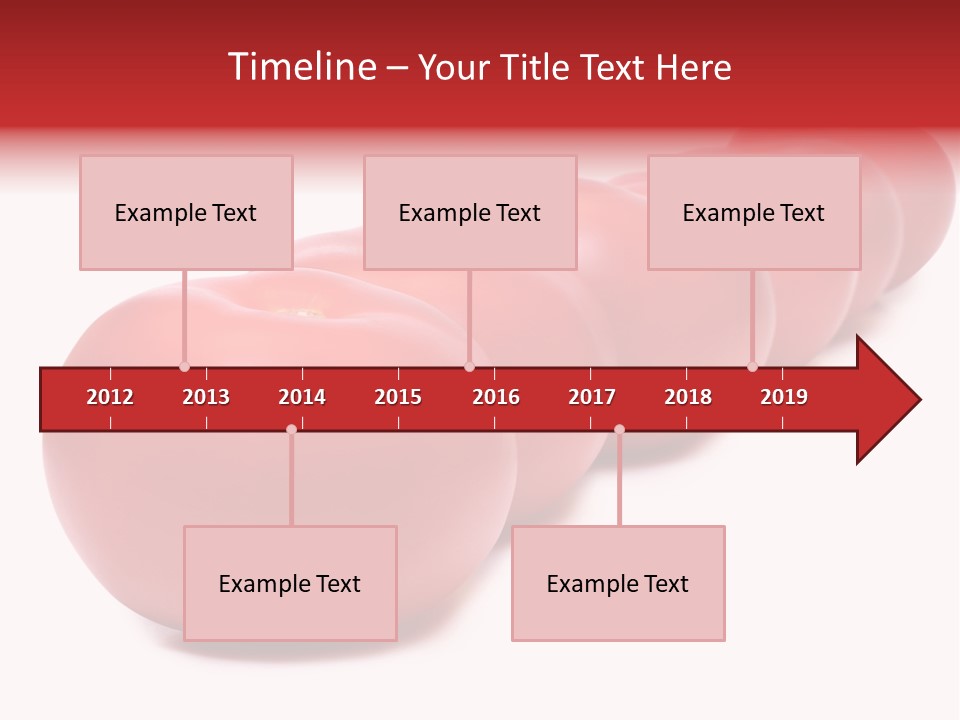 Timeline – Your Title Text Here

Example Text

Example Text

Example Text

2012 2013 2014 2015 2016 2017 2018 2019

Example Text

Example Text